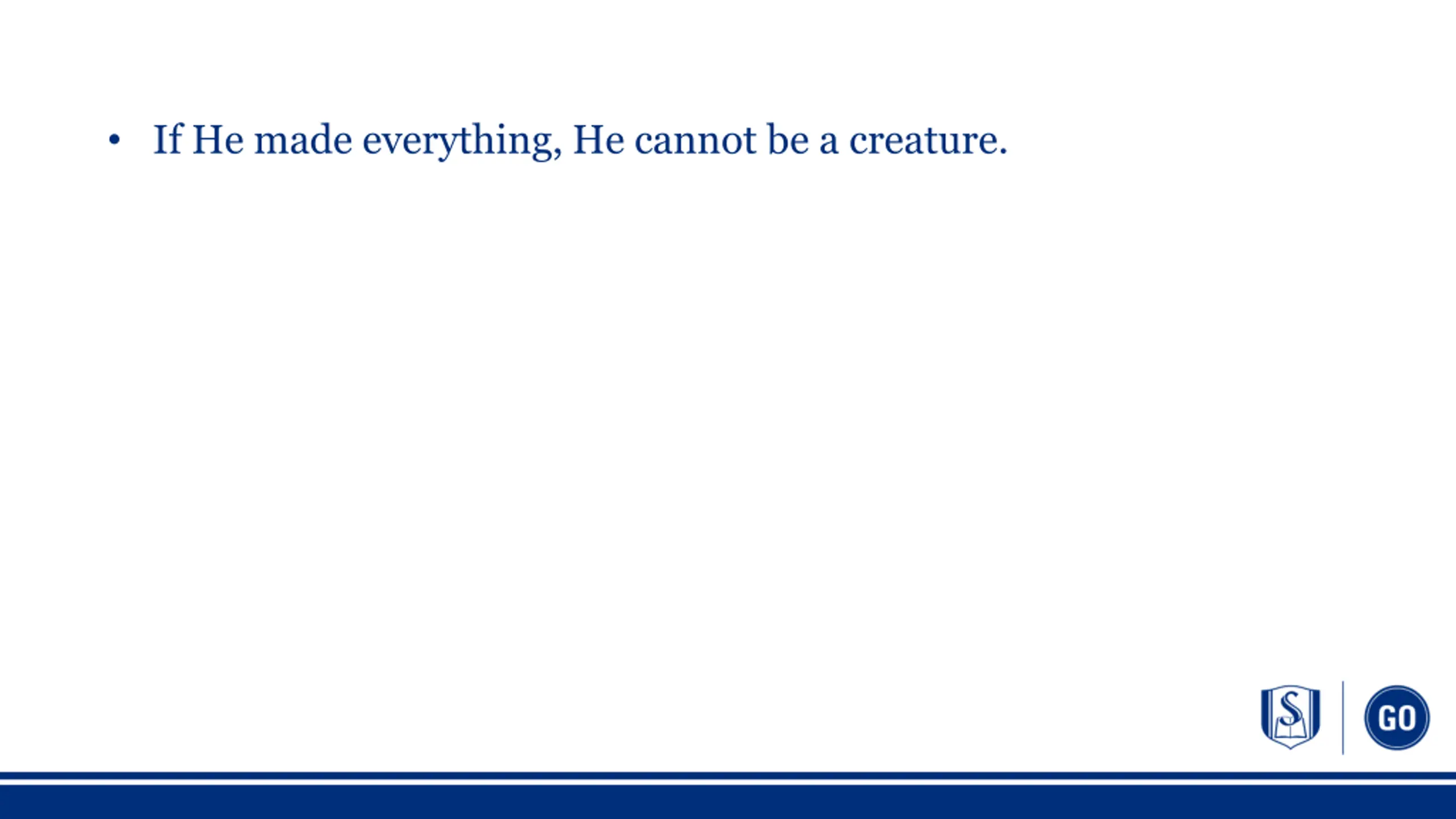 • If He made everything, He cannot be a creature.

S

GO